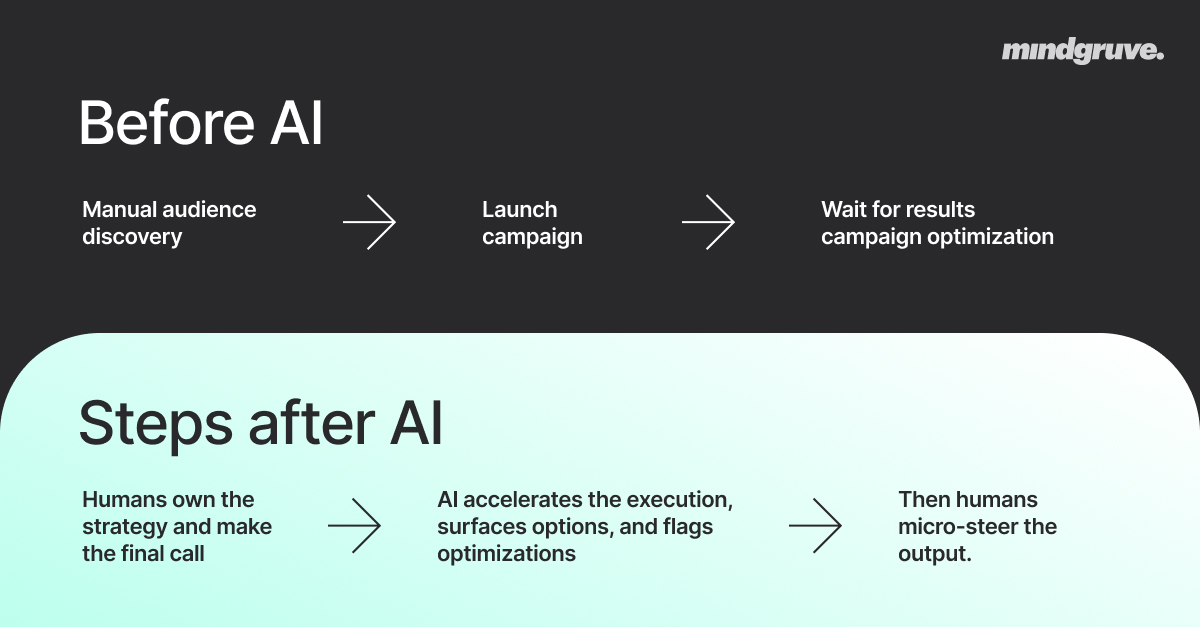 mindgruve.

Before AI

Manual audience discovery

Launch campaign

Wait for results campaign optimization

Steps after AI

Humans own the strategy and make the final call

AI accelerates the execution, surfaces options, and flags optimizations

Then humans micro-steer the output.